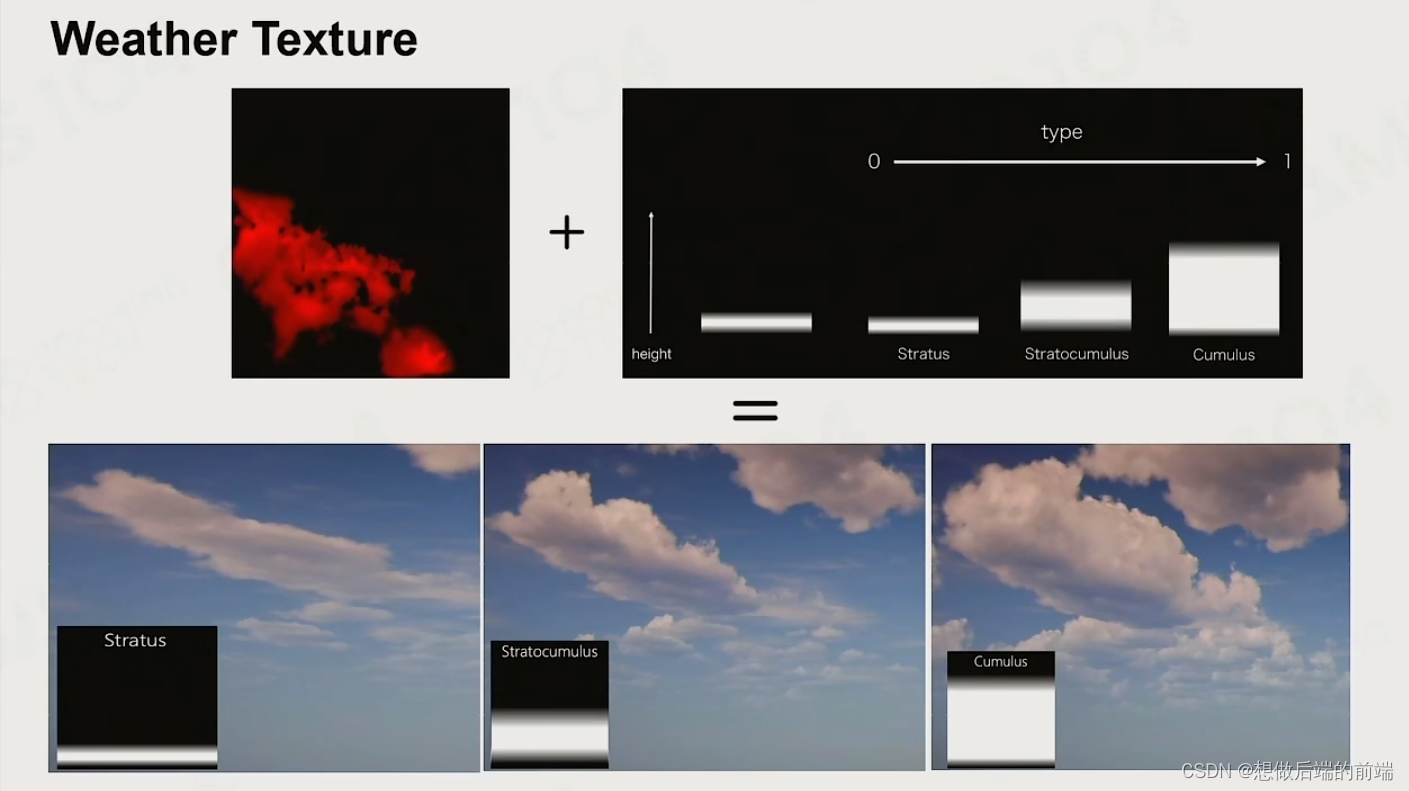 Weather Texture

+

type

0

1

height

Stratus

Stratocumulus

Cumulus

=

Stratus

Stratocumulus

Cumulus

CSDN @想做后端的前端